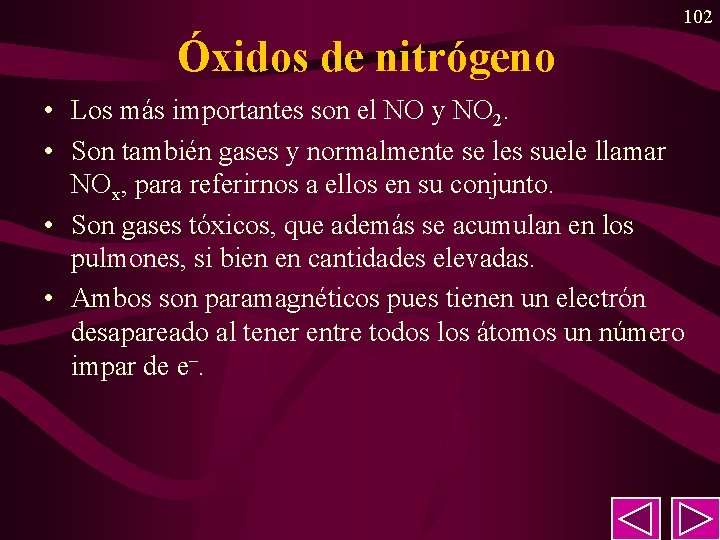 102

Óxidos de nitrógeno

• Los más importantes son el NO y $NO_2$.
• Son también gases y normalmente se les suele llamar $NO_x$, para referirnos a ellos en su conjunto.
• Son gases tóxicos, que además se acumulan en los pulmones, si bien en cantidades elevadas.
• Ambos son paramagnéticos pues tienen un electrón desapareado al tener entre todos los átomos un número impar de $e^-$.